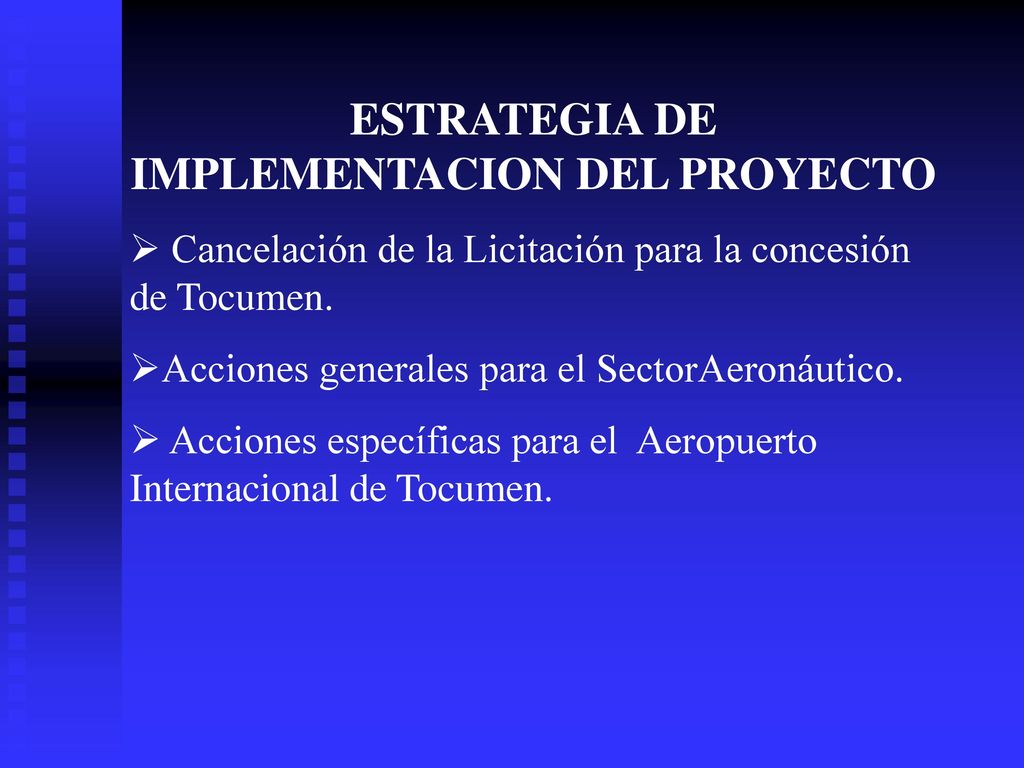 ESTRATEGIA DE IMPLEMENTACION DEL PROYECTO

➢ Cancelación de la Licitación para la concesión de Tocumen.

➢Acciones generales para el SectorAeronáutico.

➢ Acciones específicas para el Aeropuerto Internacional de Tocumen.